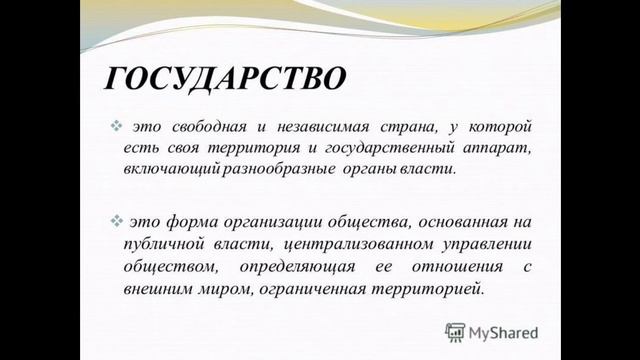 ГОСУДАРСТВО

❖ это свободная и независимая страна, у которой есть своя территория и государственный аппарат, включающий разнообразные органы власти.

❖ это форма организации общества, основанная на публичной власти, централизованном управлении обществом, определяющая ее отношения с внешним миром, ограниченная территорией.

MyShared